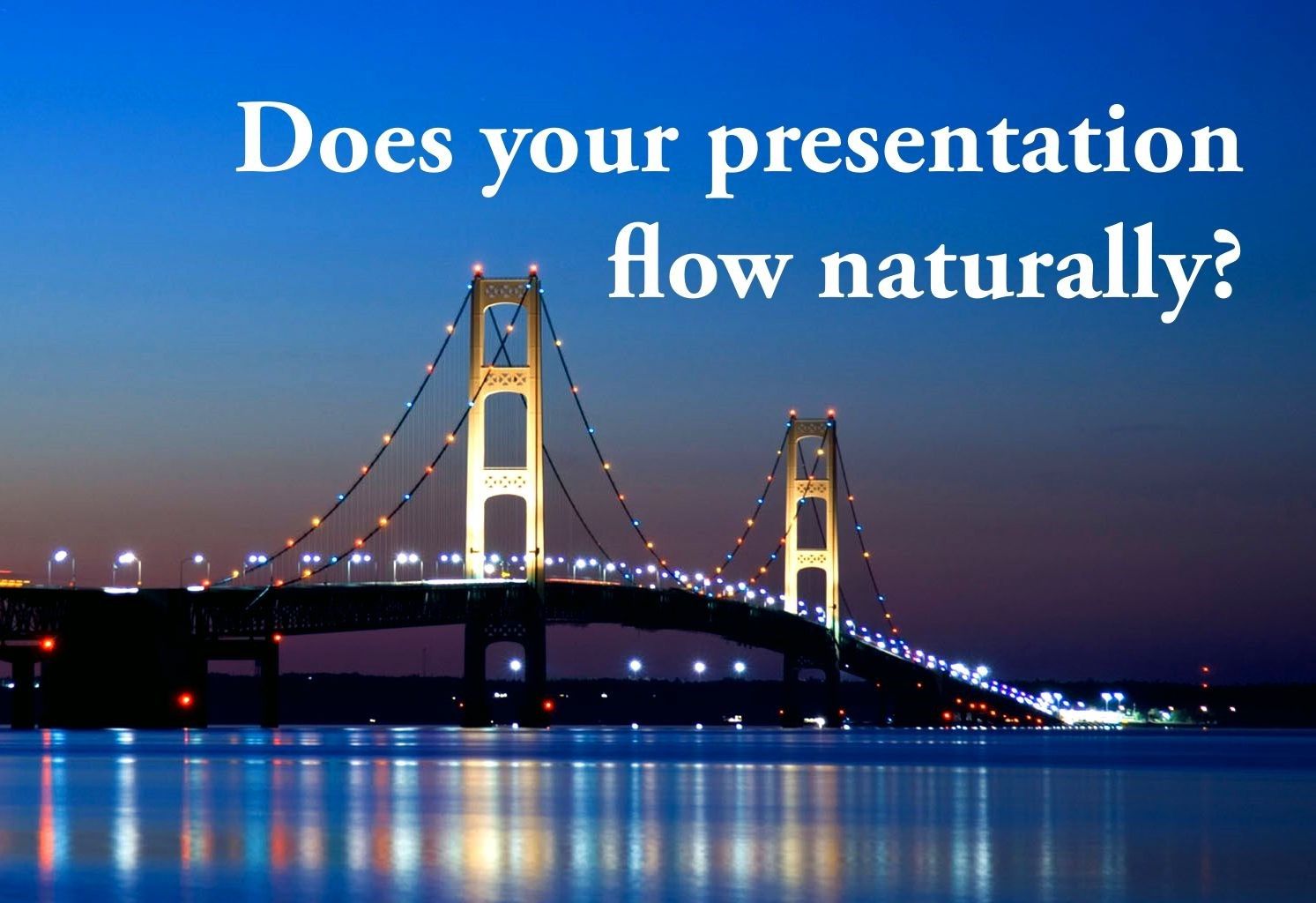 Does your presentation flow naturally?